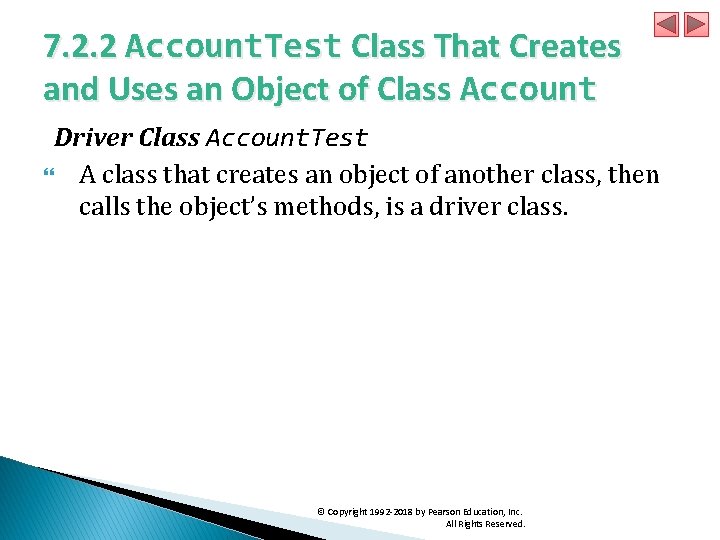 7.2.2 AccountTest Class That Creates and Uses an Object of Class Account

Driver Class AccountTest

A class that creates an object of another class, then calls the object's methods, is a driver class.

© Copyright 1992-2018 by Pearson Education, Inc. All Rights Reserved.